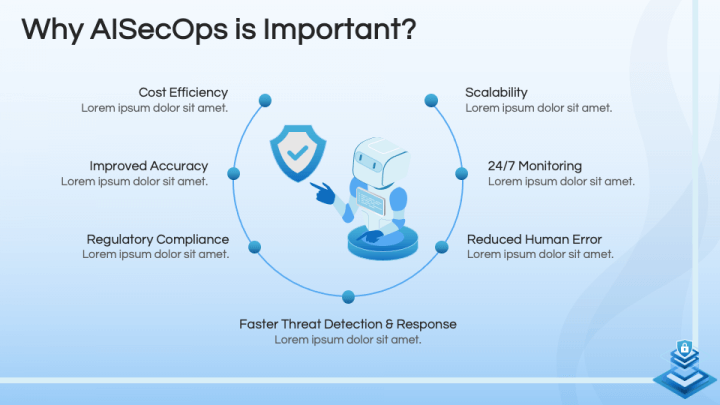 Why AISecOps is Important?

Cost Efficiency
Lorem ipsum dolor sit amet.

Improved Accuracy
Lorem ipsum dolor sit amet.

Regulatory Compliance
Lorem ipsum dolor sit amet.

Scalability
Lorem ipsum dolor sit amet.

24/7 Monitoring
Lorem ipsum dolor sit amet.

Reduced Human Error
Lorem ipsum dolor sit amet.

Faster Threat Detection & Response
Lorem ipsum dolor sit amet.